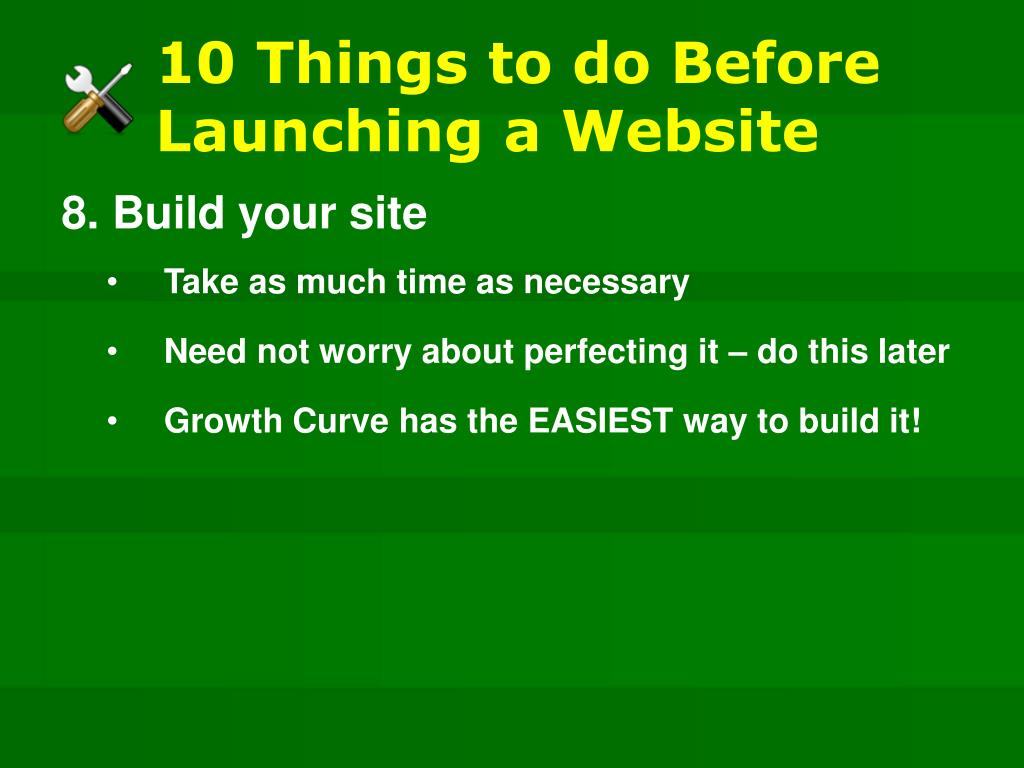 10 Things to do Before Launching a Website

8. Build your site

• Take as much time as necessary
• Need not worry about perfecting it – do this later
• Growth Curve has the EASIEST way to build it!